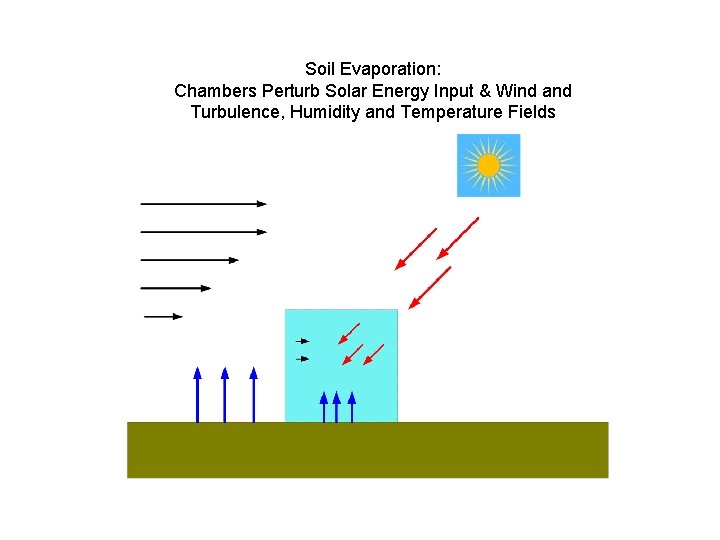 Soil Evaporation:
Chambers Perturb Solar Energy Input & Wind and Turbulence, Humidity and Temperature Fields